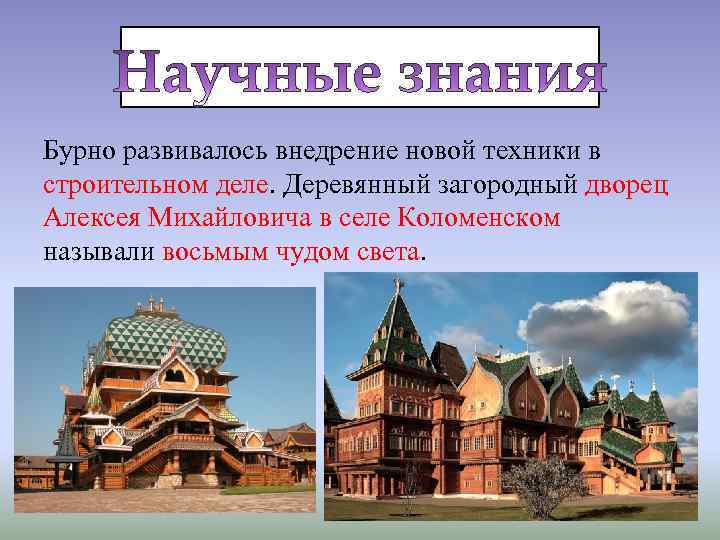 Научные знания

Бурно развивалось внедрение новой техники в строительном деле. Деревянный загородный дворец Алексея Михайловича в селе Коломенском называли восьмым чудом света.